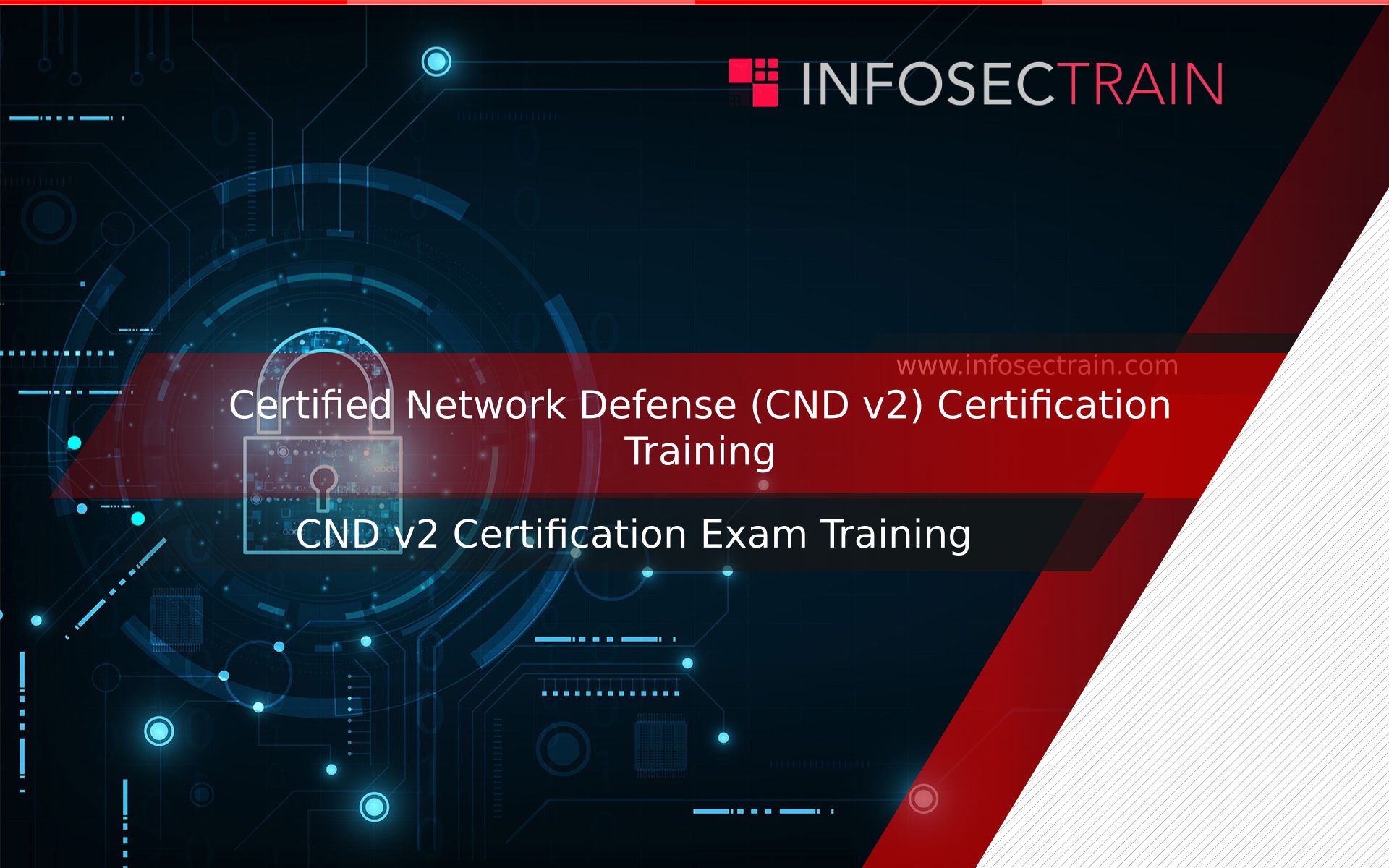 INFOSECTRAIN

www.infosectrain.com

Certified Network Defense (CND v2) Certification Training

CND v2 Certification Exam Training